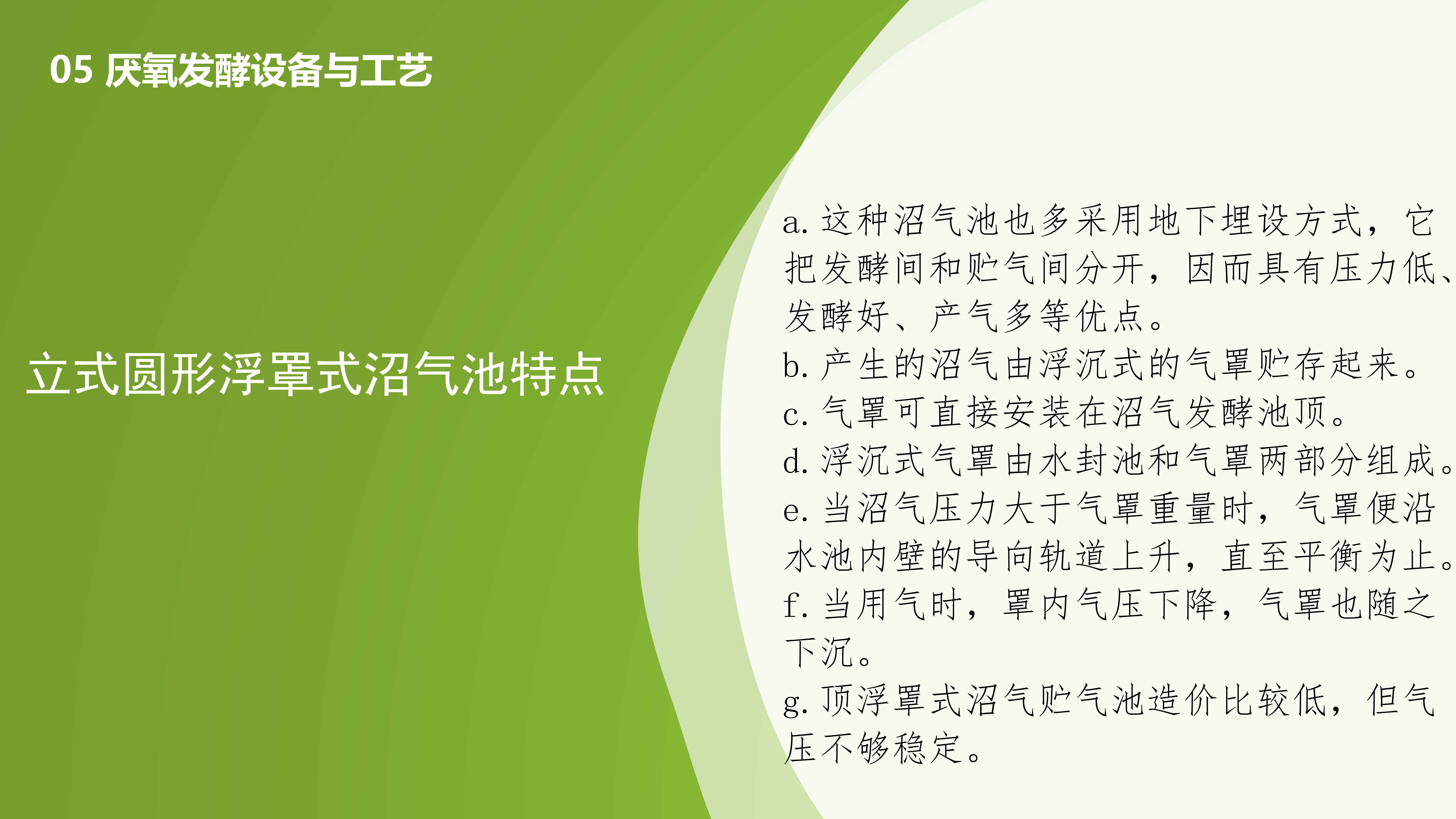 05 厌氧发酵设备与工艺

立式圆形浮罩式沼气池特点

a. 这种沼气池也多采用地下埋设方式，它把发酵间和贮气间分开，因而具有压力低、发酵好、产气多等优点。
b. 产生的沼气由浮沉式的气罩贮存起来。
c. 气罩可直接安装在沼气发酵池顶。
d. 浮沉式气罩由水封池和气罩两部分组成。
e. 当沼气压力大于气罩重量时，气罩便沿水池内壁的导向轨道上升，直至平衡为止。
f. 当用气时，罩内气压下降，气罩也随之下沉。
g. 顶浮罩式沼气贮气池造价比较低，但气压不够稳定。